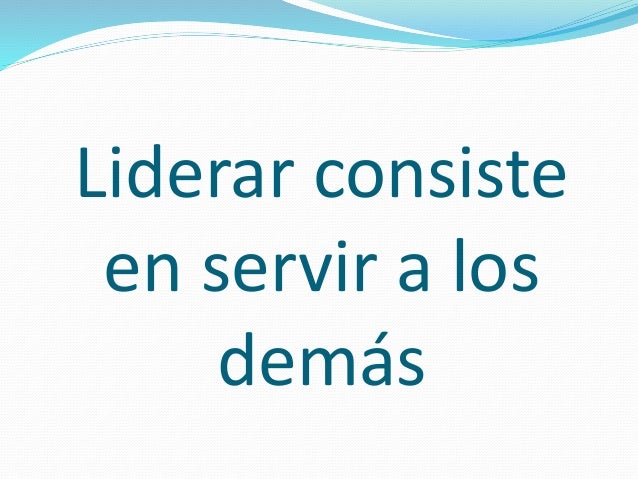 Liderar consiste en servir a los demás